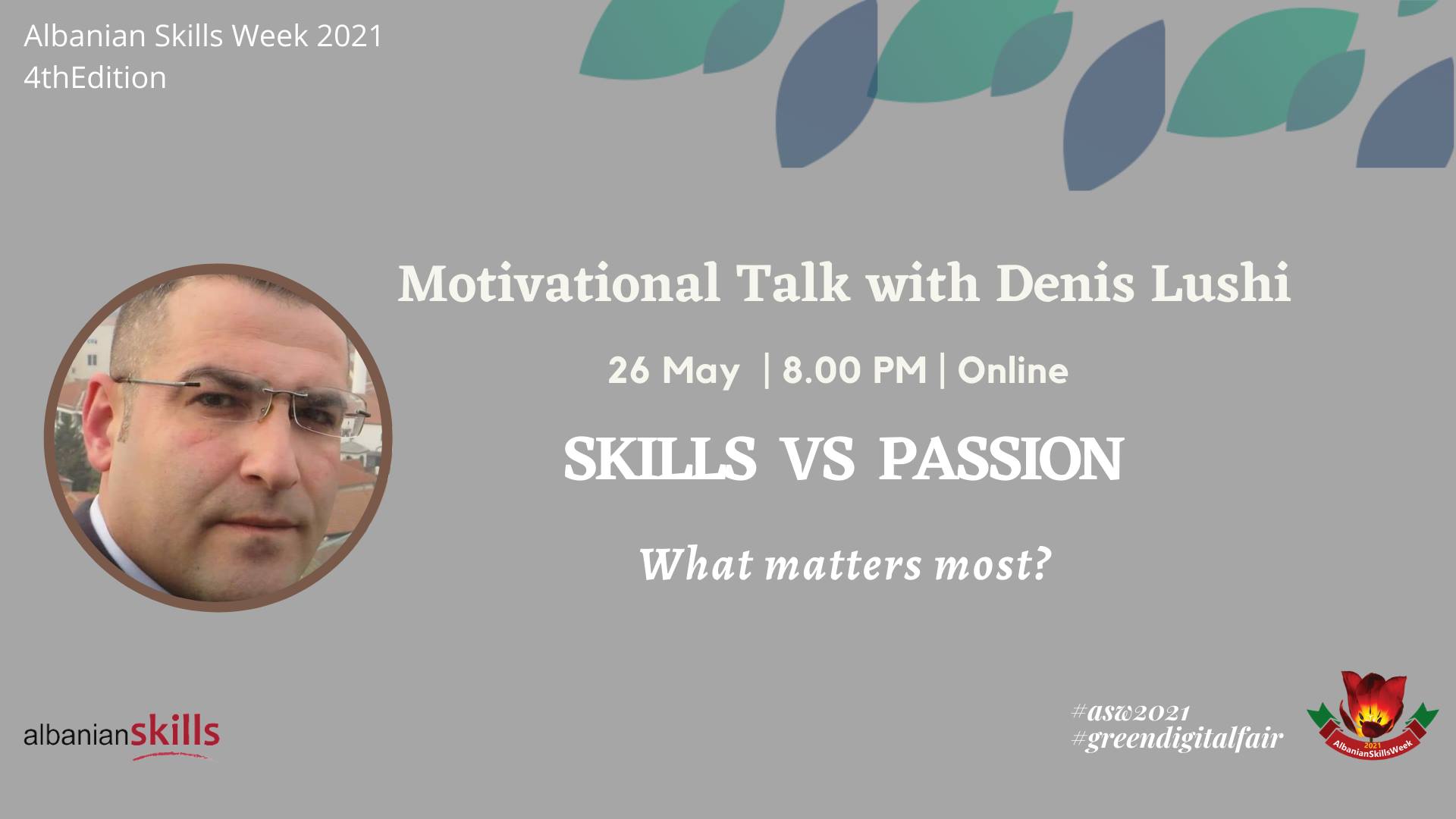 Albanian Skills Week 2021
4thEdition

Motivational Talk with Denis Lushi

26 May | 8.00 PM | Online

SKILLS VS PASSION

What matters most?

albanianskills

#asw2021
#greendigitalfair

2021
AlbanianSkillsWeek